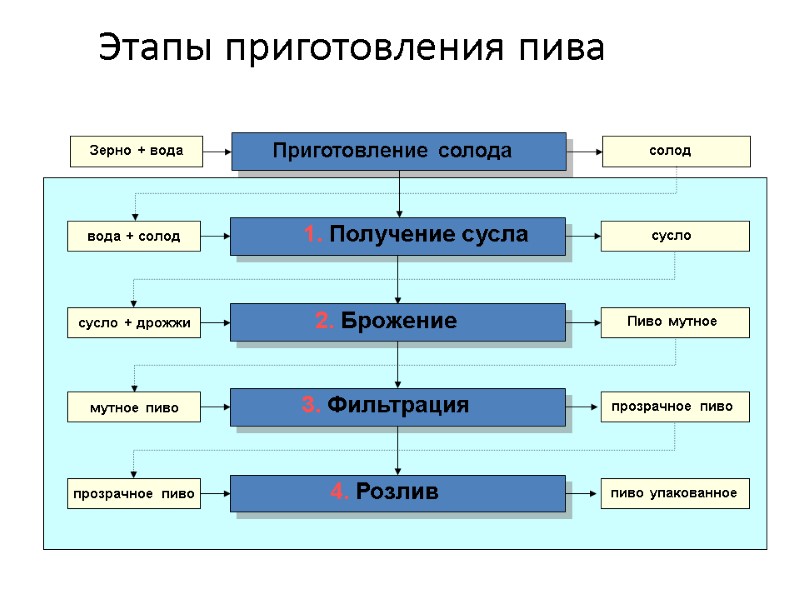 Этапы приготовления пива

Зерно + вода
Приготовление солода
солод

вода + солод
1. Получение сусла
сусло

сусло + дрожжи
2. Брожение
Пиво мутное

мутное пиво
3. Фильтрация
прозрачное пиво

прозрачное пиво
4. Розлив
пиво упакованное